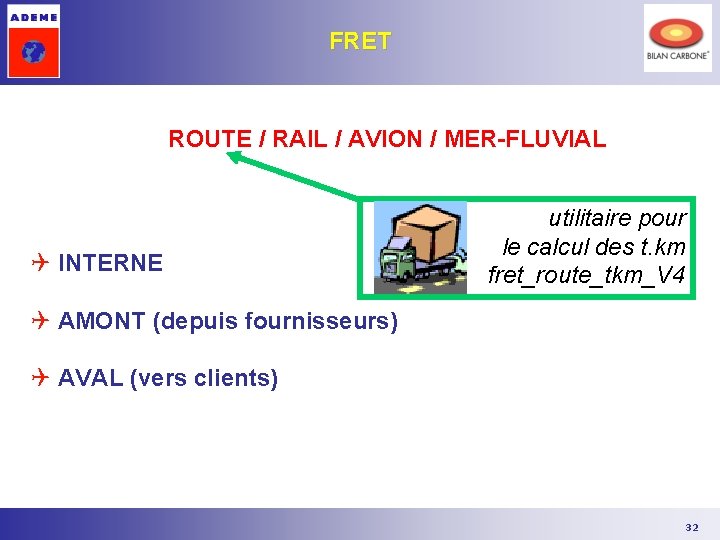 ADEME

FRET

BILAN CARBONE®

ROUTE / RAIL / AVION / MER-FLUVIAL

utilitaire pour le calcul des t.km fret_route_tkm_V4

INTERNE

AMONT (depuis fournisseurs)

AVAL (vers clients)

32